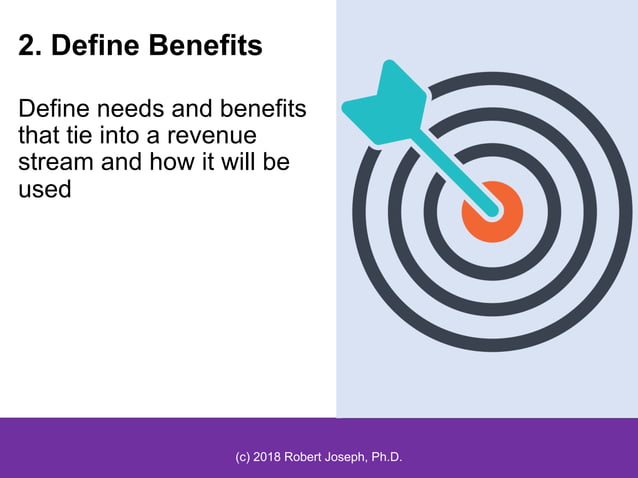 2. Define Benefits

Define needs and benefits that tie into a revenue stream and how it will be used

(c) 2018 Robert Joseph, Ph.D.